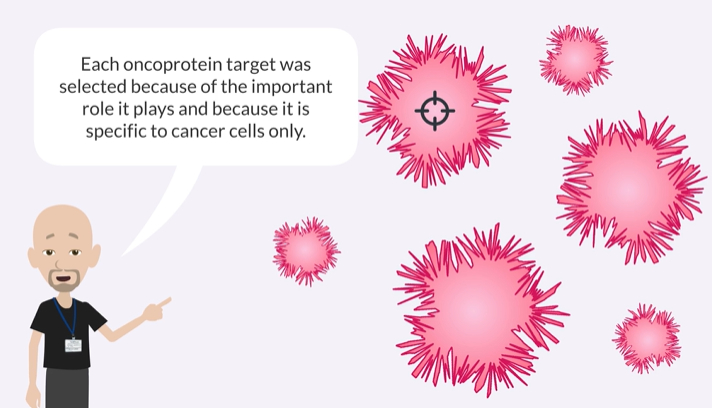 Each oncoprotein target was selected because of the important role it plays and because it is specific to cancer cells only.